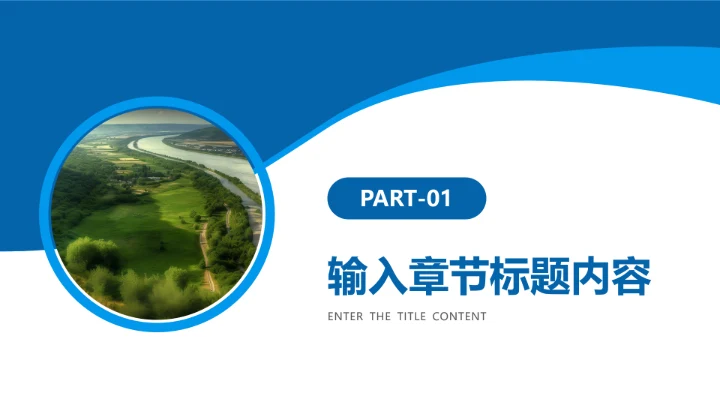 PART-01

输入章节标题内容

ENTER THE TITLE CONTENT